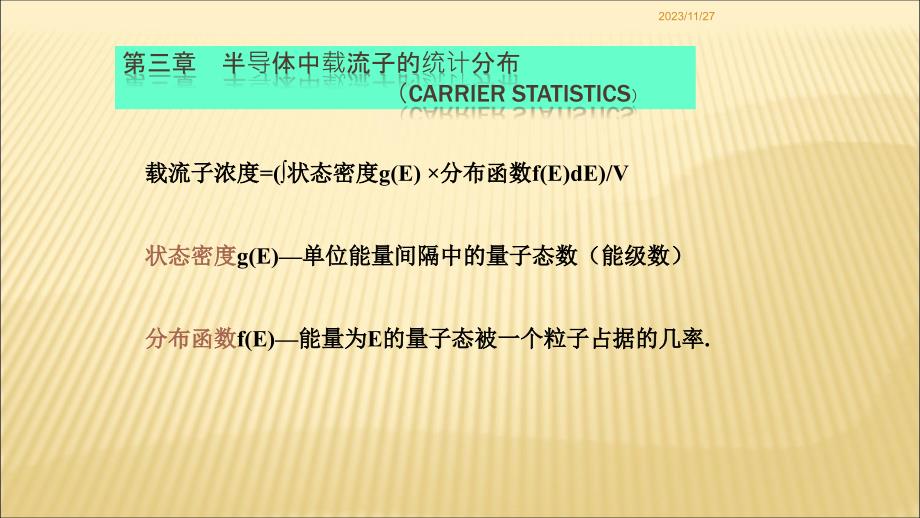 2023/11/27

第三章　半导体中载流子的统计分布
（CARRIER STATISTICS）

载流子浓度=(∫状态密度g(E) ×分布函数f(E)dE)/V

状态密度g(E)—单位能量间隔中的量子态数（能级数）

分布函数f(E)—能量为E的量子态被一个粒子占据的几率.